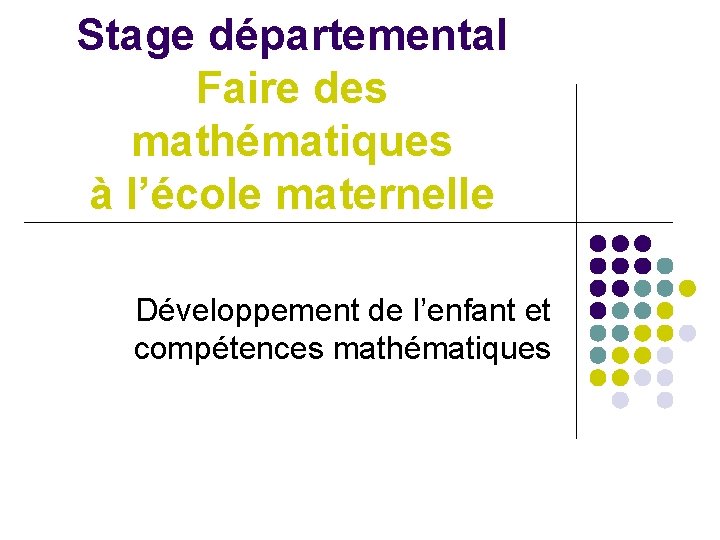 Stage départemental
Faire des mathématiques à l’école maternelle

Développement de l’enfant et compétences mathématiques